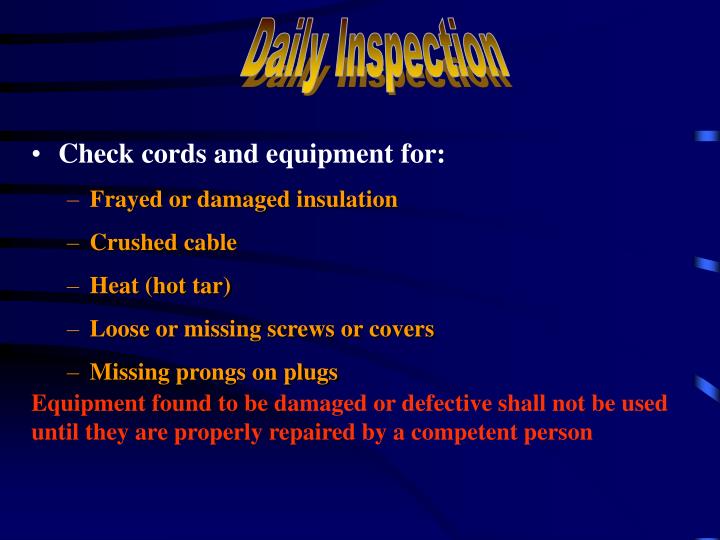 Daily Inspection

• Check cords and equipment for:
– Frayed or damaged insulation
– Crushed cable
– Heat (hot tar)
– Loose or missing screws or covers
– Missing prongs on plugs

Equipment found to be damaged or defective shall not be used until they are properly repaired by a competent person